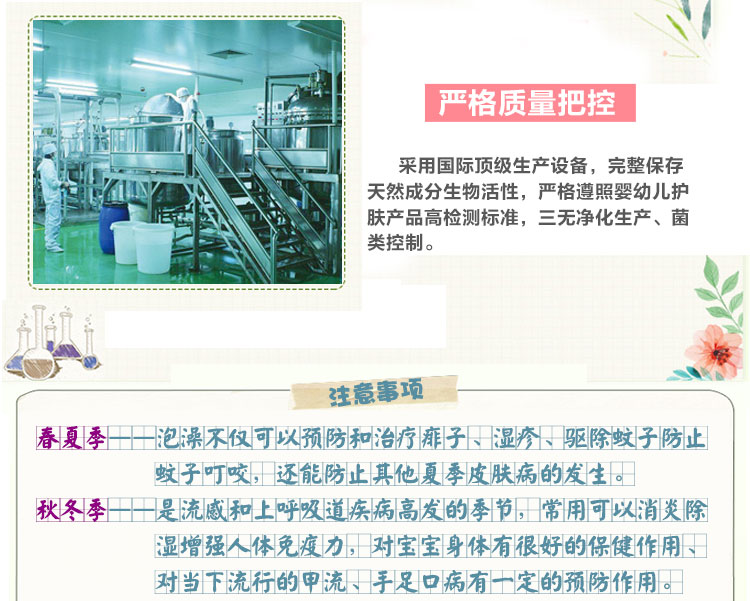 严格质量把控

采用国际顶级生产设备，完整保存天然成分生物活性，严格遵照婴幼儿护肤产品高检测标准，三无净化生产、菌类控制。

注意事项

春夏季——泡澡不仅可以预防和治疗痱子、湿疹、驱除蚊子防止蚊子叮咬，还能防止其他夏季皮肤病的发生。

秋冬季——是流感和上呼吸道疾病高发的季节，常用可以消炎除湿增强人体免疫力，对宝宝身体有很好的保健作用、对当下流行的甲流、手足口病有一定的预防作用。